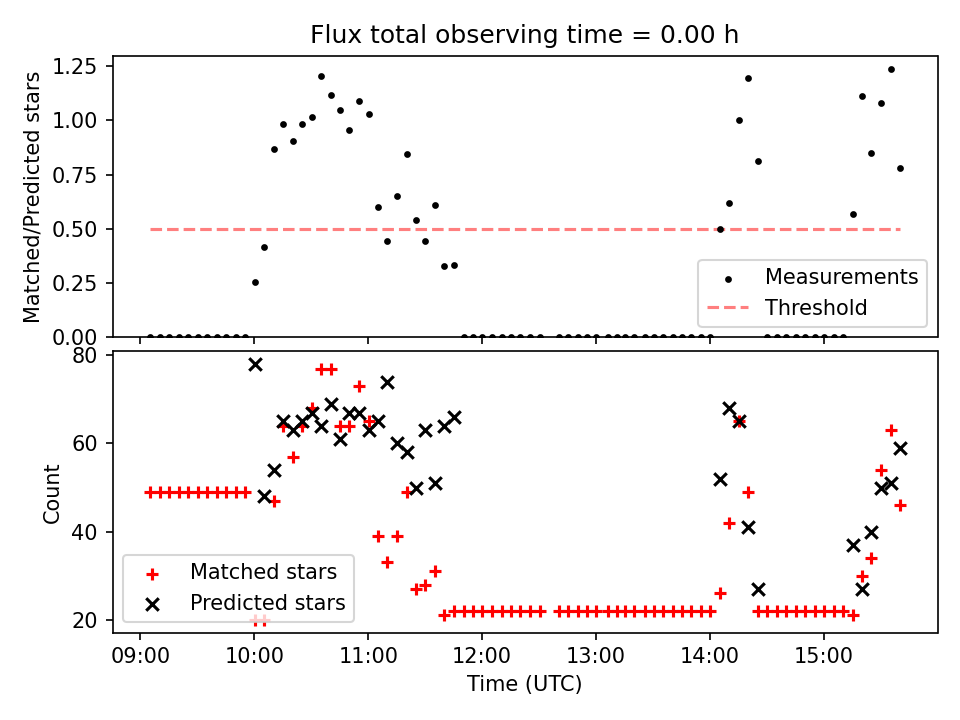 Flux total observing time = 0.00 h

Matched/Predicted stars

1.25
1.00
0.75
0.50
0.25
0.00

Measurements
Threshold

Count

80
60
40
20

Matched stars
Predicted stars

09:00
10:00
11:00
12:00
13:00
14:00
15:00

Time (UTC)